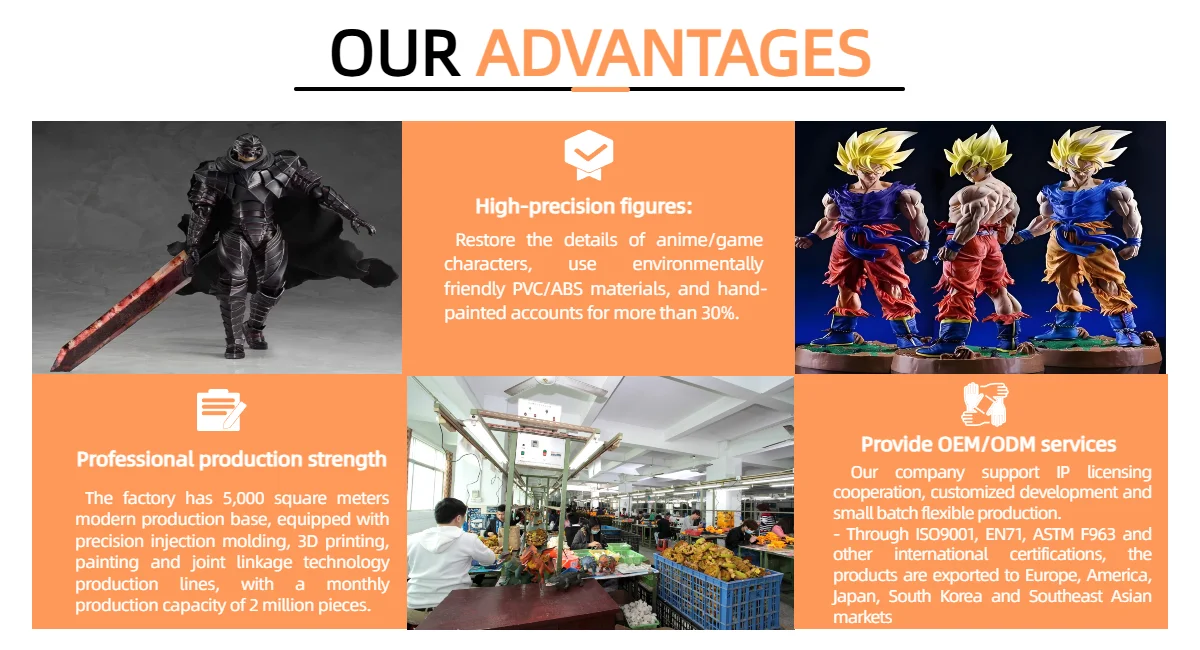 OUR ADVANTAGES

High-precision figures:

Restore the details of anime/game characters, use environmentally friendly PVC/ABS materials, and hand-painted accounts for more than 30%.

Professional production strength

The factory has 5,000 square meters modern production base, equipped with precision injection molding, 3D printing, painting and joint linkage technology production lines, with a monthly production capacity of 2 million pieces.

Provide OEM/ODM services

Our company support IP licensing cooperation, customized development and small batch flexible production.
- Through ISO9001, EN71, ASTM F963 and other international certifications, the products are exported to Europe, America, Japan, South Korea and Southeast Asian markets